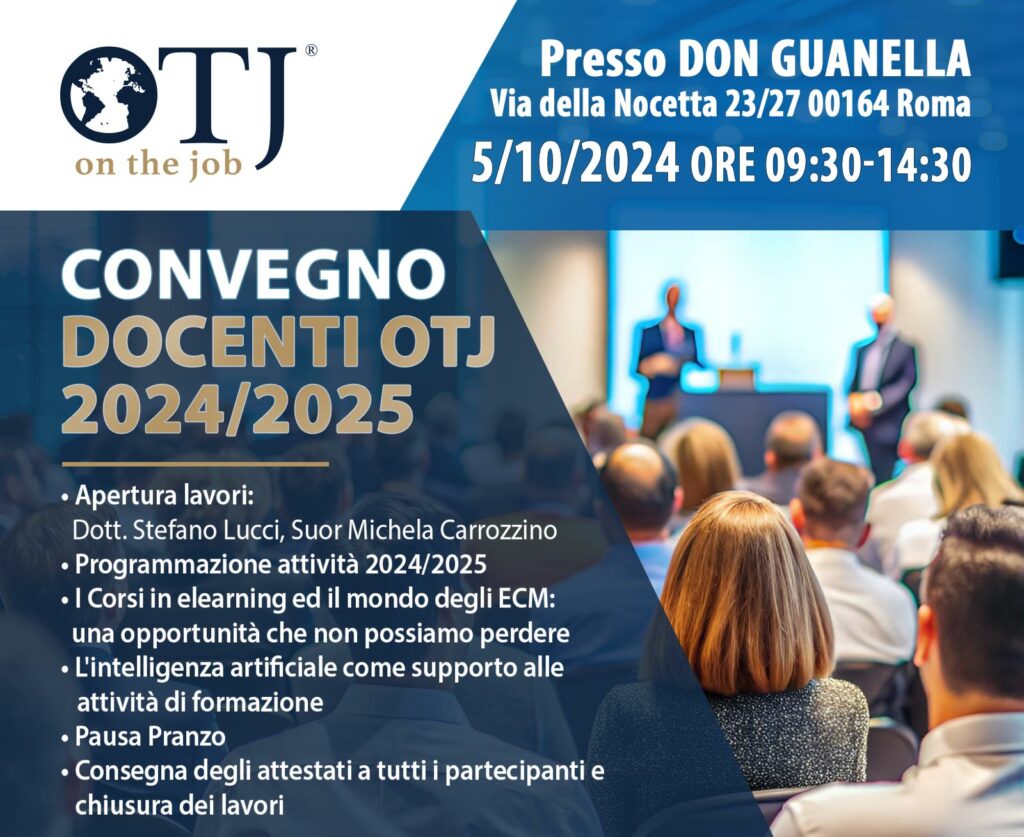 OTJ®
on the job

Presso DON GUANELLA
Via della Nocetta 23/27 00164 Roma
5/10/2024 ORE 09:30-14:30

CONVEGNO
DOCENTI OTJ
2024/2025

• Apertura lavori:
Dott. Stefano Lucci, Suor Michela Carrozzino
• Programmazione attività 2024/2025
• I Corsi in elearning ed il mondo degli ECM: una opportunità che non possiamo perdere
• L'intelligenza artificiale come supporto alle attività di formazione
• Pausa Pranzo
• Consegna degli attestati a tutti i partecipanti e chiusura dei lavori